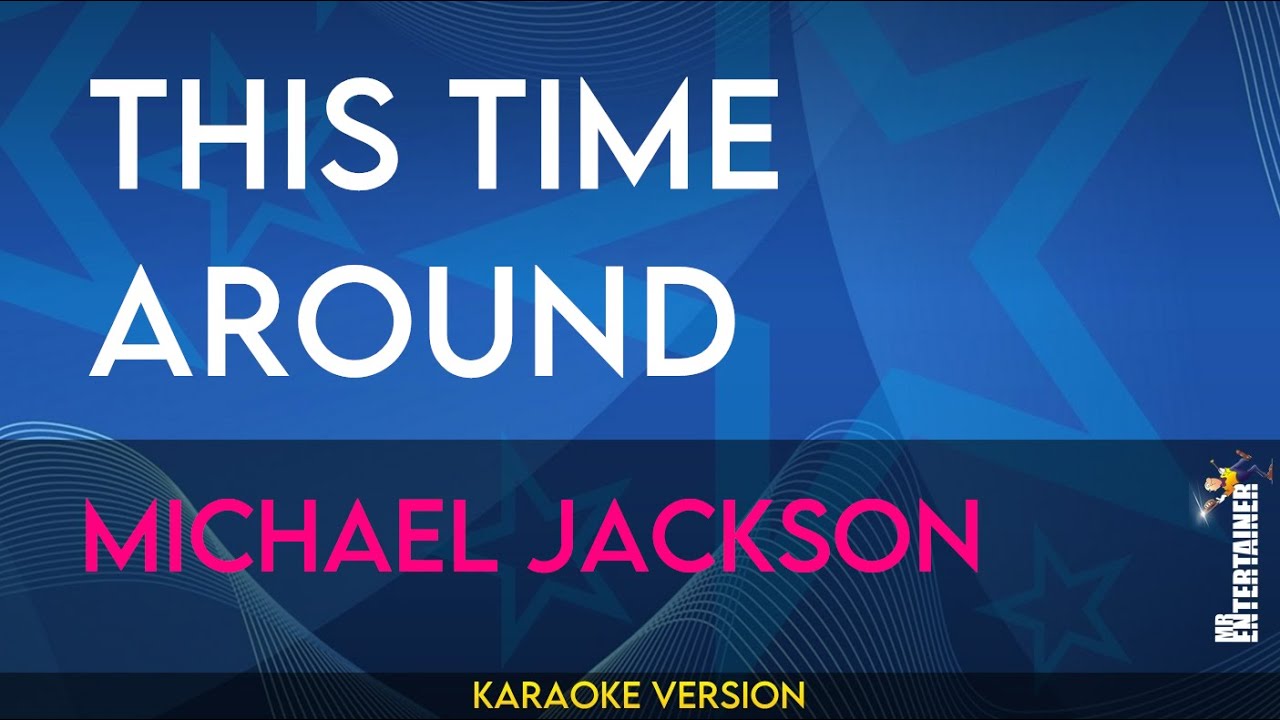 THIS TIME AROUND

MICHAEL JACKSON

MR ENTERTAINER

KARAOKE VERSION